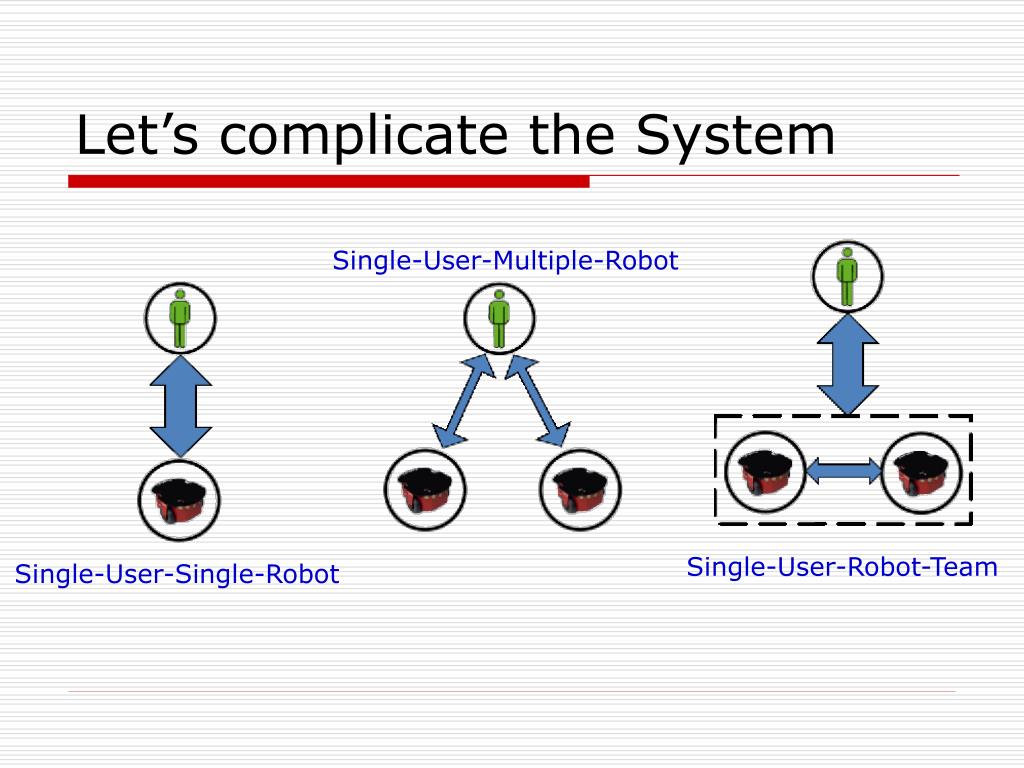 Let’s complicate the System

Single-User-Multiple-Robot

Single-User-Single-Robot

Single-User-Robot-Team